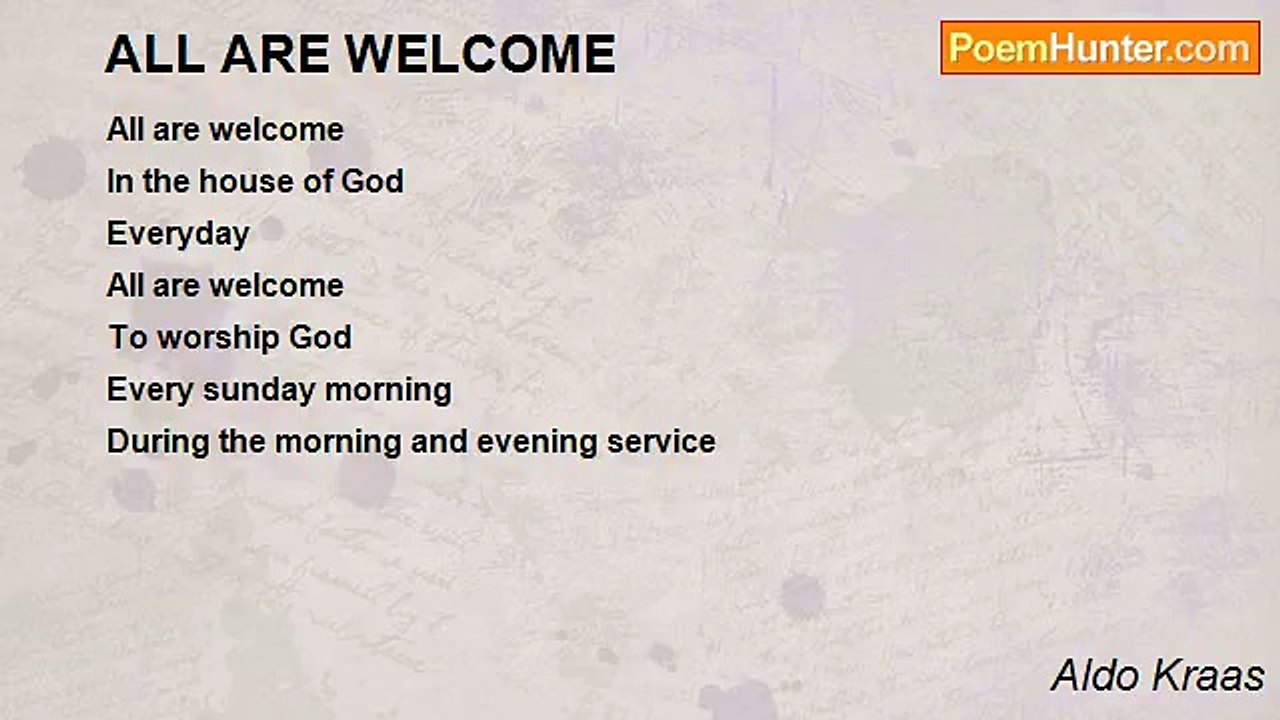 ALL ARE WELCOME

PoemHunter.com

All are welcome
In the house of God
Everyday
All are welcome
To worship God
Every sunday morning
During the morning and evening service

Aldo Kraas